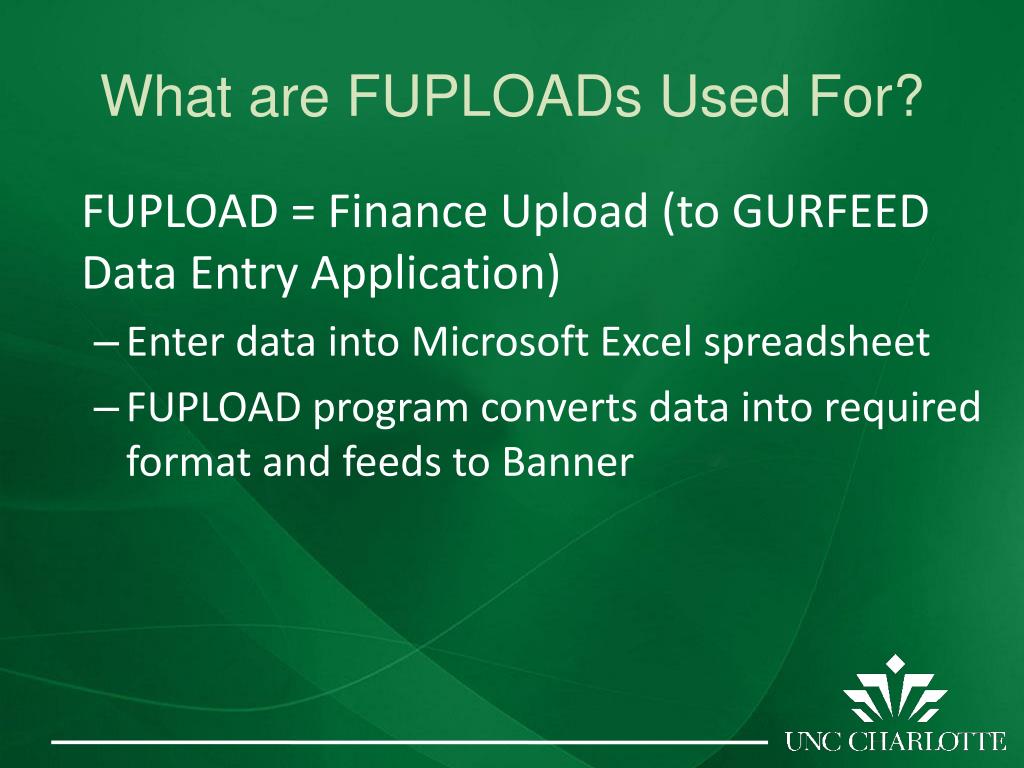 What are FUPLOADs Used For?

FUPLOAD = Finance Upload (to GURFEED Data Entry Application)

– Enter data into Microsoft Excel spreadsheet

– FUPLOAD program converts data into required format and feeds to Banner

UNC CHARLOTTE